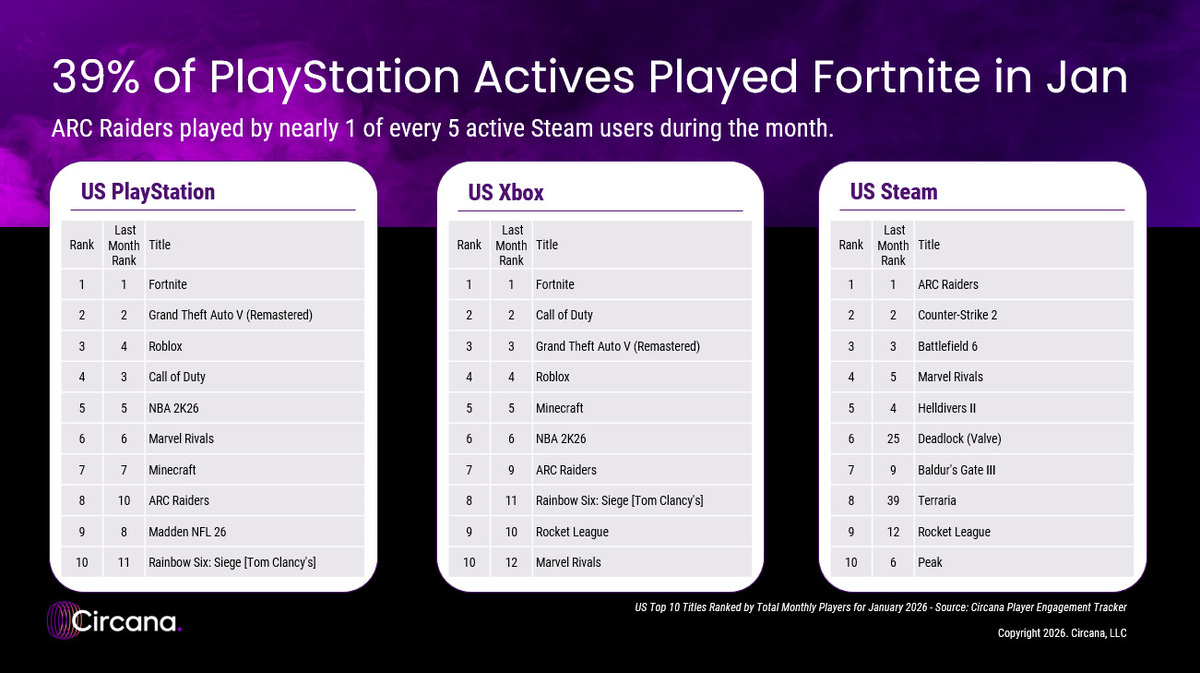 39% of PlayStation Actives Played Fortnite in Jan

ARC Raiders played by nearly 1 of every 5 active Steam users during the month.

US PlayStation

| Rank | Last Month Rank | Title |
|---|---|---|
| 1 | 1 | Fortnite |
| 2 | 2 | Grand Theft Auto V (Remastered) |
| 3 | 4 | Roblox |
| 4 | 3 | Call of Duty |
| 5 | 5 | NBA 2K26 |
| 6 | 6 | Marvel Rivals |
| 7 | 7 | Minecraft |
| 8 | 10 | ARC Raiders |
| 9 | 8 | Madden NFL 26 |
| 10 | 11 | Rainbow Six: Siege [Tom Clancy's] |

US Xbox

| Rank | Last Month Rank | Title |
|---|---|---|
| 1 | 1 | Fortnite |
| 2 | 2 | Call of Duty |
| 3 | 3 | Grand Theft Auto V (Remastered) |
| 4 | 4 | Roblox |
| 5 | 5 | Minecraft |
| 6 | 6 | NBA 2K26 |
| 7 | 9 | ARC Raiders |
| 8 | 11 | Rainbow Six: Siege [Tom Clancy's] |
| 9 | 10 | Rocket League |
| 10 | 12 | Marvel Rivals |

US Steam

| Rank | Last Month Rank | Title |
|---|---|---|
| 1 | 1 | ARC Raiders |
| 2 | 2 | Counter-Strike 2 |
| 3 | 3 | Battlefield 6 |
| 4 | 5 | Marvel Rivals |
| 5 | 4 | Helldivers II |
| 6 | 25 | Deadlock (Valve) |
| 7 | 9 | Baldur's Gate III |
| 8 | 39 | Terraria |
| 9 | 12 | Rocket League |
| 10 | 6 | Peak |

Circana.

US Top 10 Titles Ranked by Total Monthly Players for January 2026 - Source: Circana Player Engagement Tracker

Copyright 2026. Circana, LLC